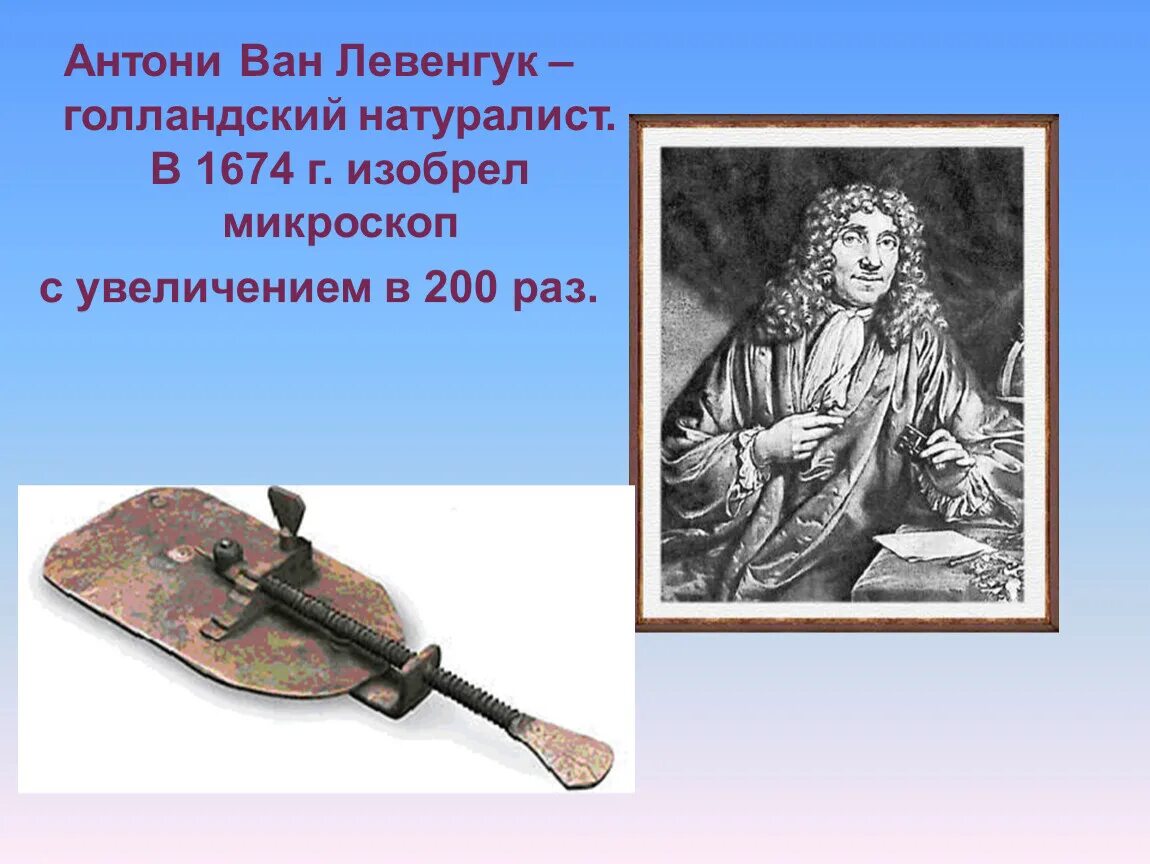 Антони Ван Левенгук – голландский натуралист. В 1674 г. изобрел микроскоп с увеличением в 200 раз.